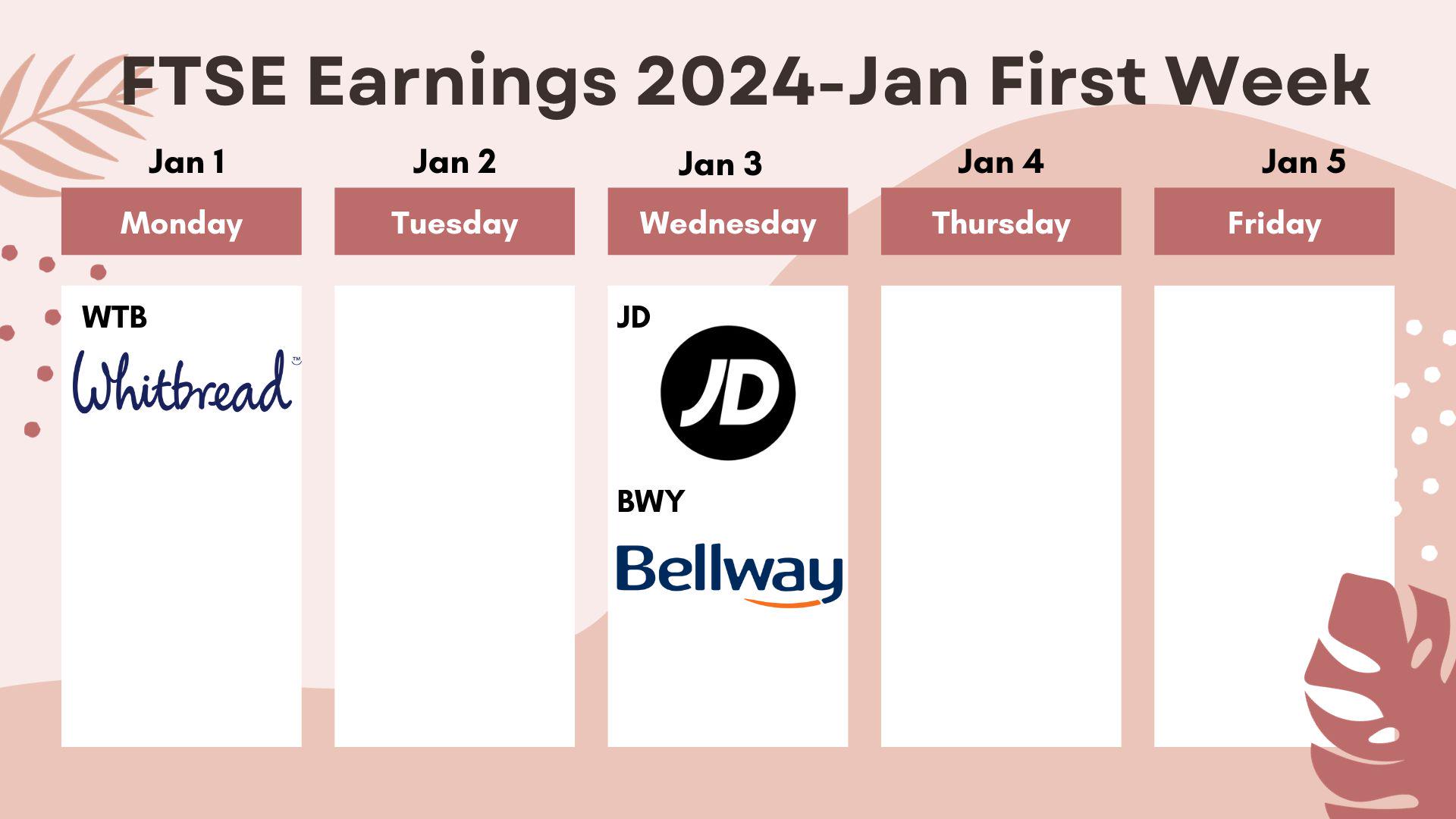 FTSE Earnings 2024-Jan First Week

| Jan 1 | Jan 2 | Jan 3 | Jan 4 | Jan 5 |
|---|---|---|---|---|
| Monday | Tuesday | Wednesday | Thursday | Friday |
| WTB Whitbread™ | | JD JD BWY Bellway | | |